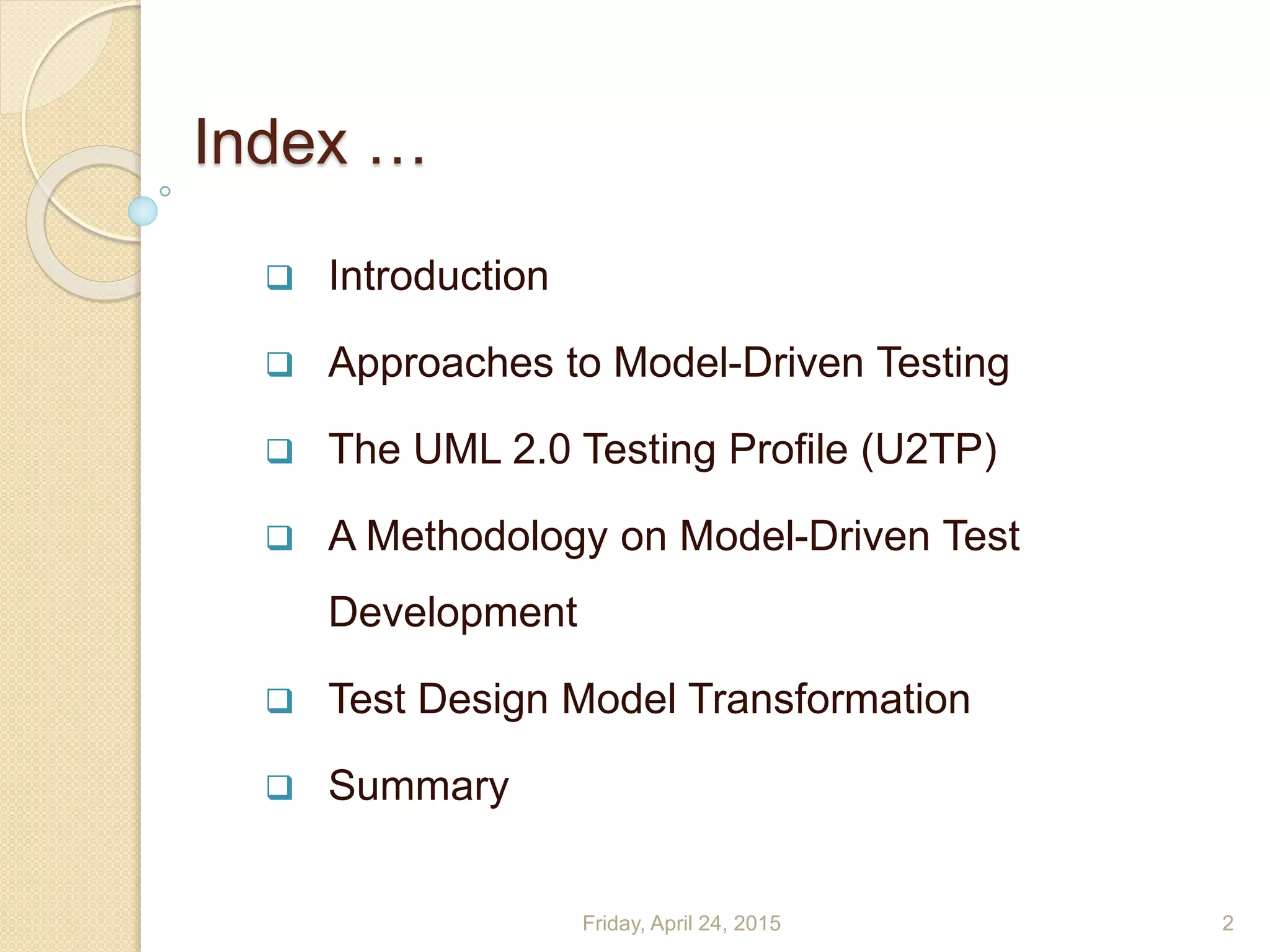 Index …

❑ Introduction

❑ Approaches to Model-Driven Testing

❑ The UML 2.0 Testing Profile (U2TP)

❑ A Methodology on Model-Driven Test Development

❑ Test Design Model Transformation

❑ Summary

Friday, April 24, 2015

2